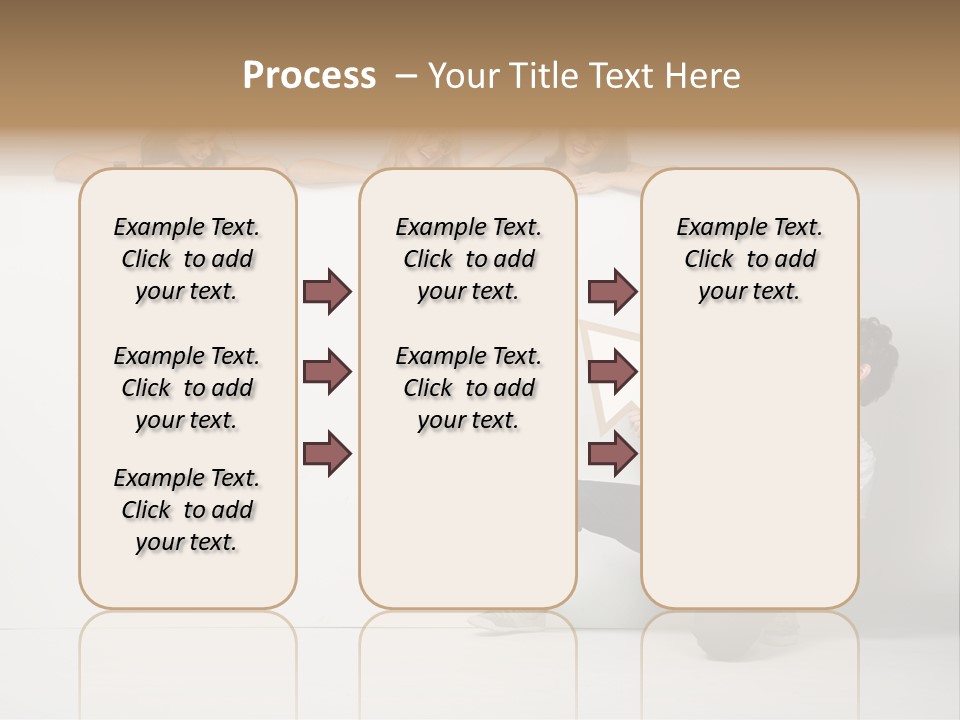 Process – Your Title Text Here

Example Text. Click to add your text.

Example Text. Click to add your text.

Example Text. Click to add your text.

Example Text. Click to add your text.

Example Text. Click to add your text.

Example Text. Click to add your text.